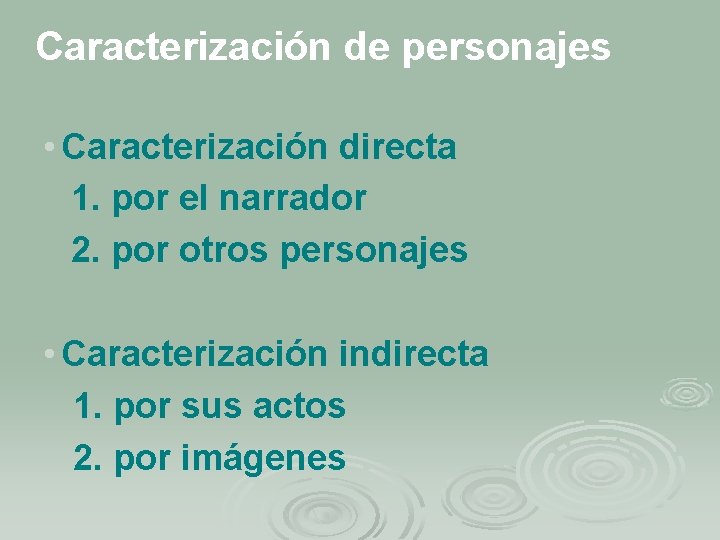 Caracterización de personajes

• Caracterización directa
1. por el narrador
2. por otros personajes

• Caracterización indirecta
1. por sus actos
2. por imágenes